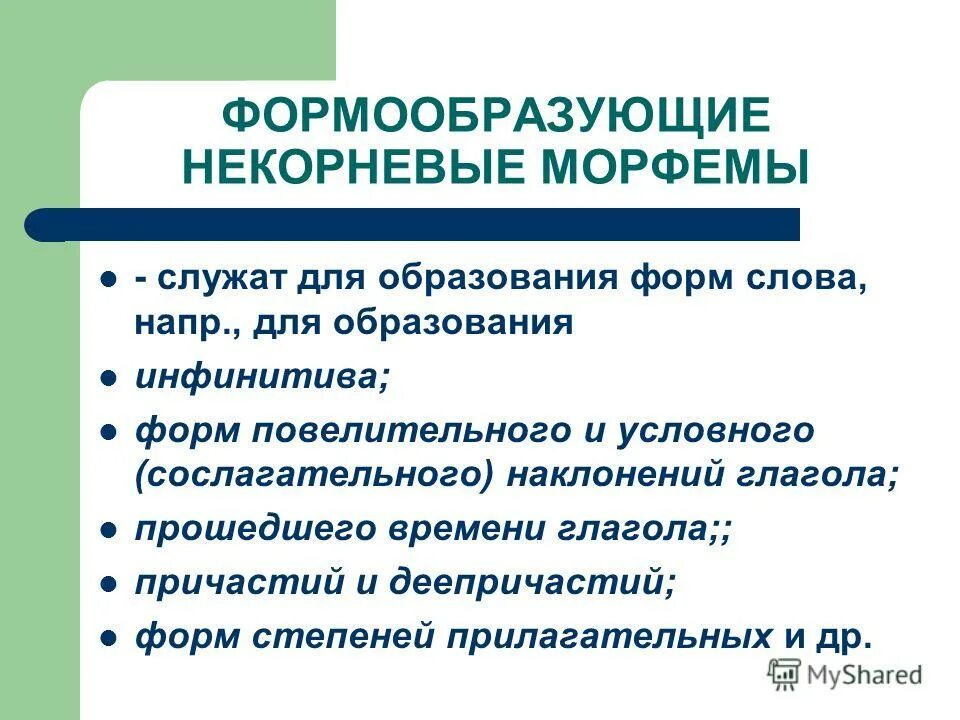 ФОРМООБРАЗУЮЩИЕ НЕКОРНЕВЫЕ МОРФЕМЫ

- - служат для образования форм слова, напр., для образования
- инфинитива;
- форм повелительного и условного (сослагательного) наклонений глагола;
- прошедшего времени глагола;;
- причастий и деепричастий;
- форм степеней прилагательных и др.

MyShared